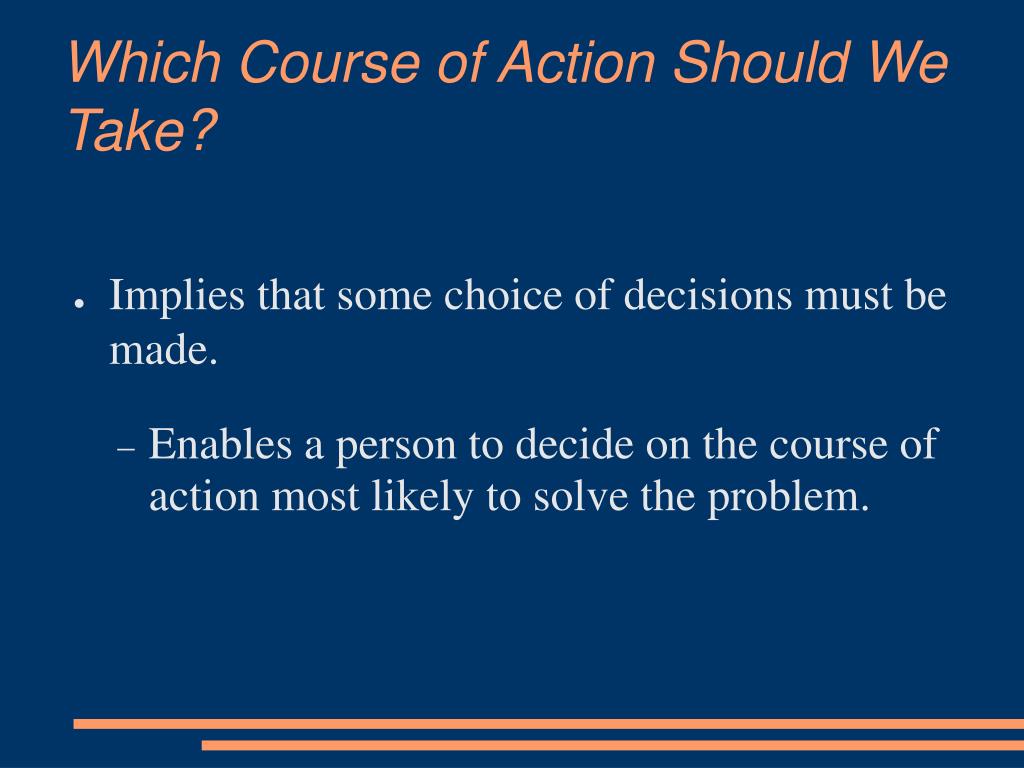 Which Course of Action Should We Take?

● Implies that some choice of decisions must be made.

– Enables a person to decide on the course of action most likely to solve the problem.